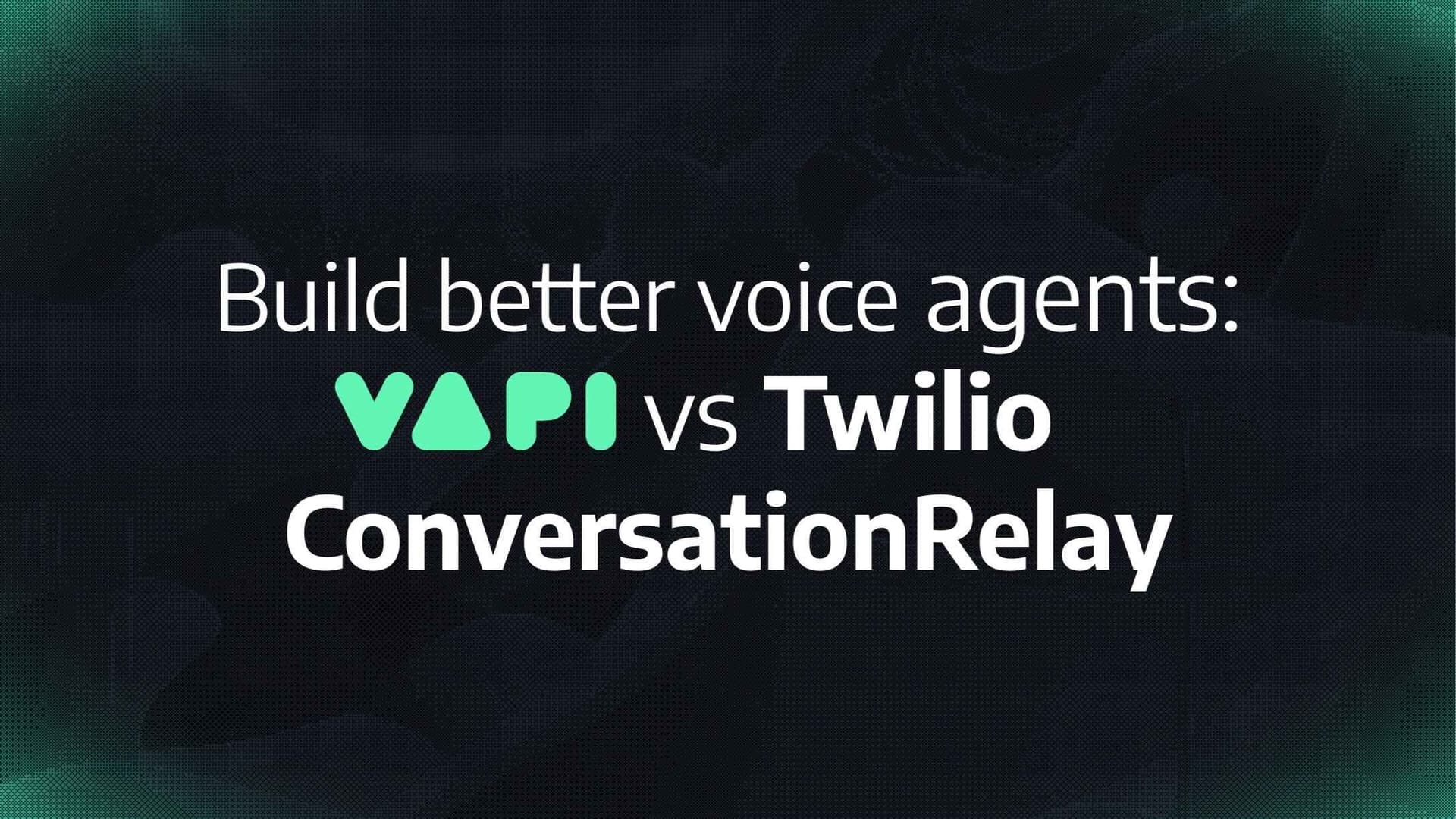 Build better voice agents:
VAPI vs Twilio ConversationRelay